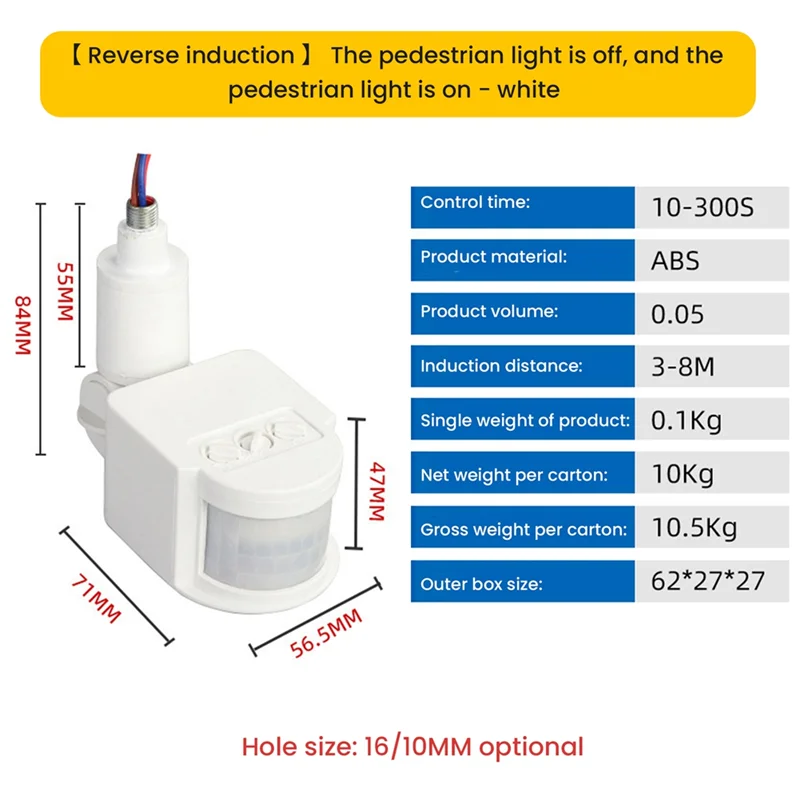 【 Reverse induction 】 The pedestrian light is off, and the pedestrian light is on - white

84MM

55MM

47MM

71MM

56.5MM

| Control time: | 10-300S |
|---|---|
| Product material: | ABS |
| Product volume: | 0.05 |
| Induction distance: | 3-8M |
| Single weight of product: | 0.1Kg |
| Net weight per carton: | 10Kg |
| Gross weight per carton: | 10.5Kg |
| Outer box size: | 62*27*27 |

Hole size: 16/10MM optional